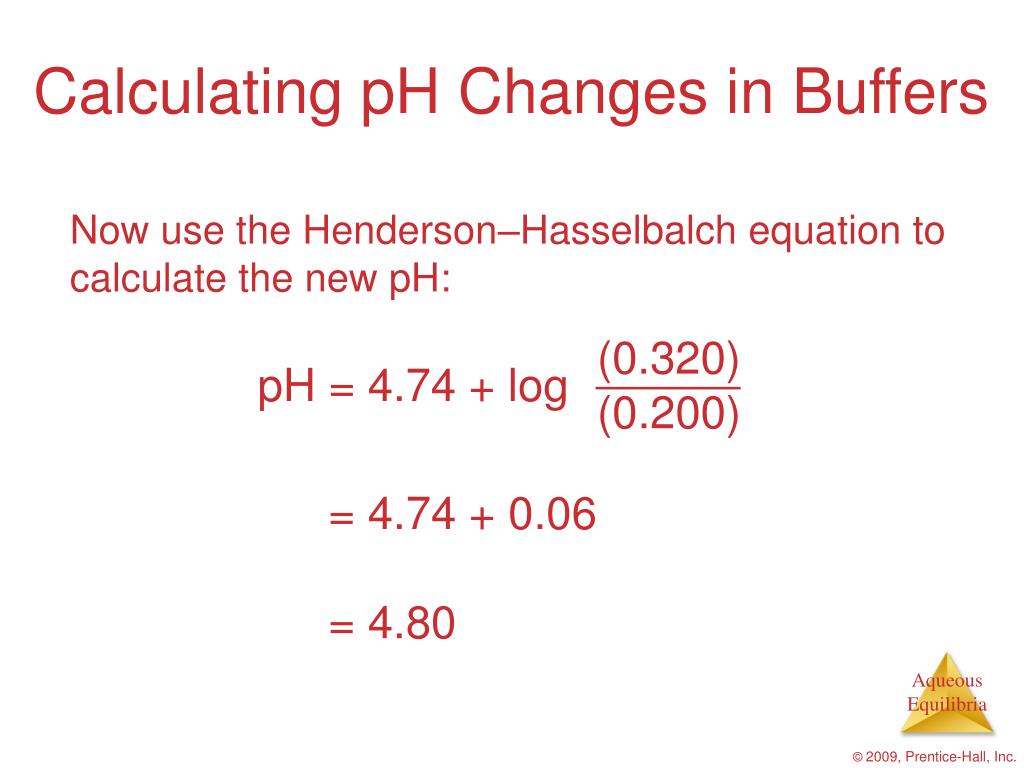 Calculating pH Changes in Buffers

Now use the Henderson–Hasselbalch equation to calculate the new pH:

$pH = 4.74 + \log \frac{(0.320)}{(0.200)}$

$= 4.74 + 0.06$

$= 4.80$

Aqueous Equilibria

© 2009, Prentice-Hall, Inc.